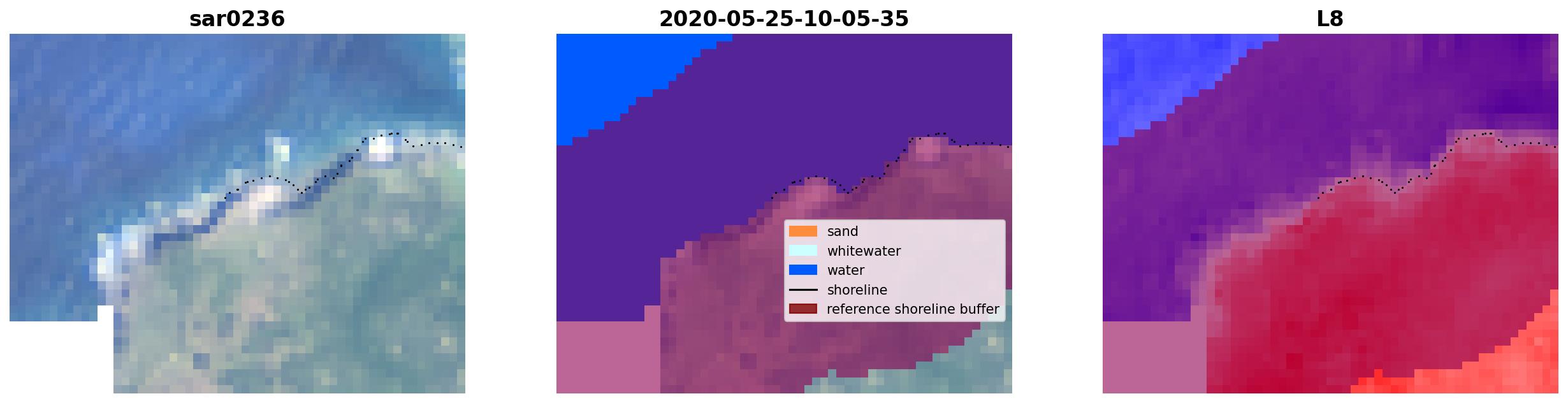 sar0236

2020-05-25-10-05-35

sand
whitewater
water
shoreline
reference shoreline buffer

L8